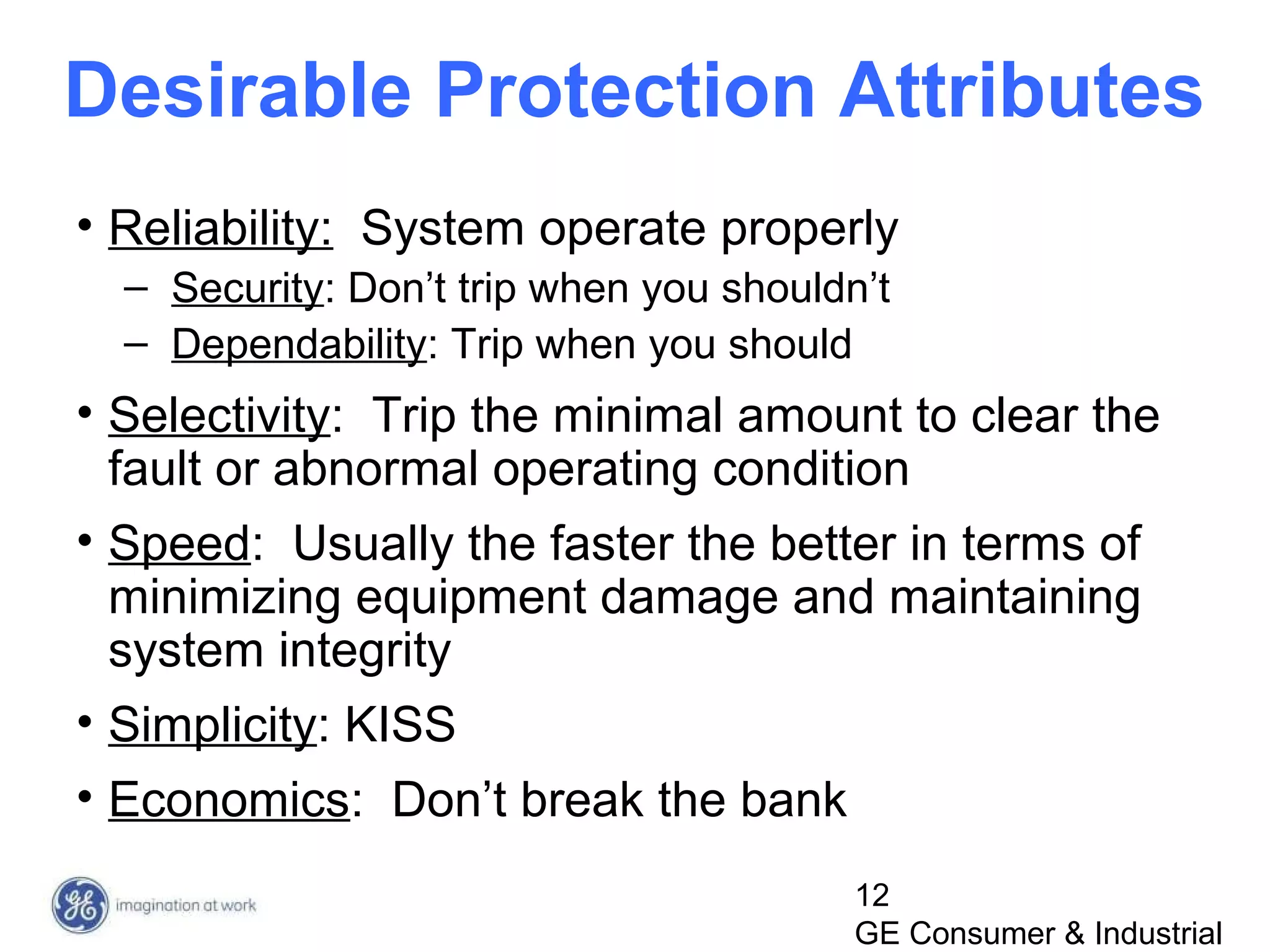 Desirable Protection Attributes

• Reliability: System operate properly
– Security: Don’t trip when you shouldn’t
– Dependability: Trip when you should

• Selectivity: Trip the minimal amount to clear the fault or abnormal operating condition

• Speed: Usually the faster the better in terms of minimizing equipment damage and maintaining system integrity

• Simplicity: KISS

• Economics: Don’t break the bank

GE imagination at work

12
GE Consumer & Industrial